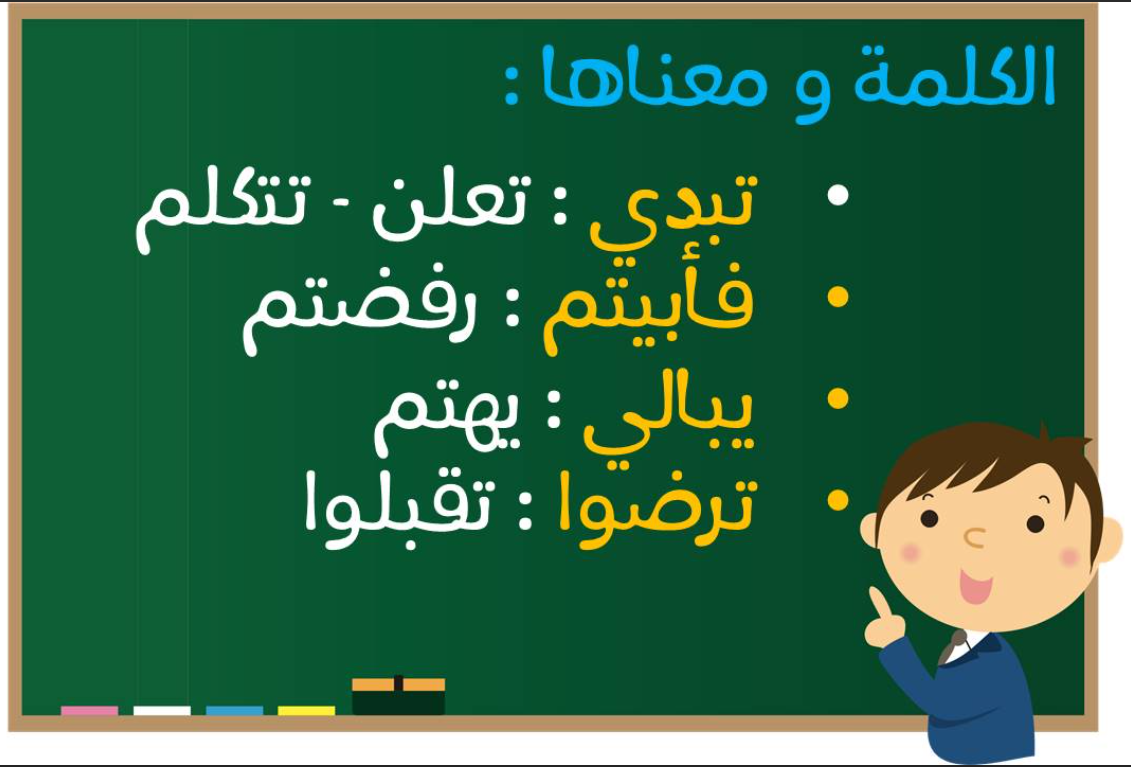 الكلمة و معناها :

• تبدي : تعلن - تتكلم
• فأبيتم : رفضتم
• يبالي : يهتم
• ترضوا : تقبلوا